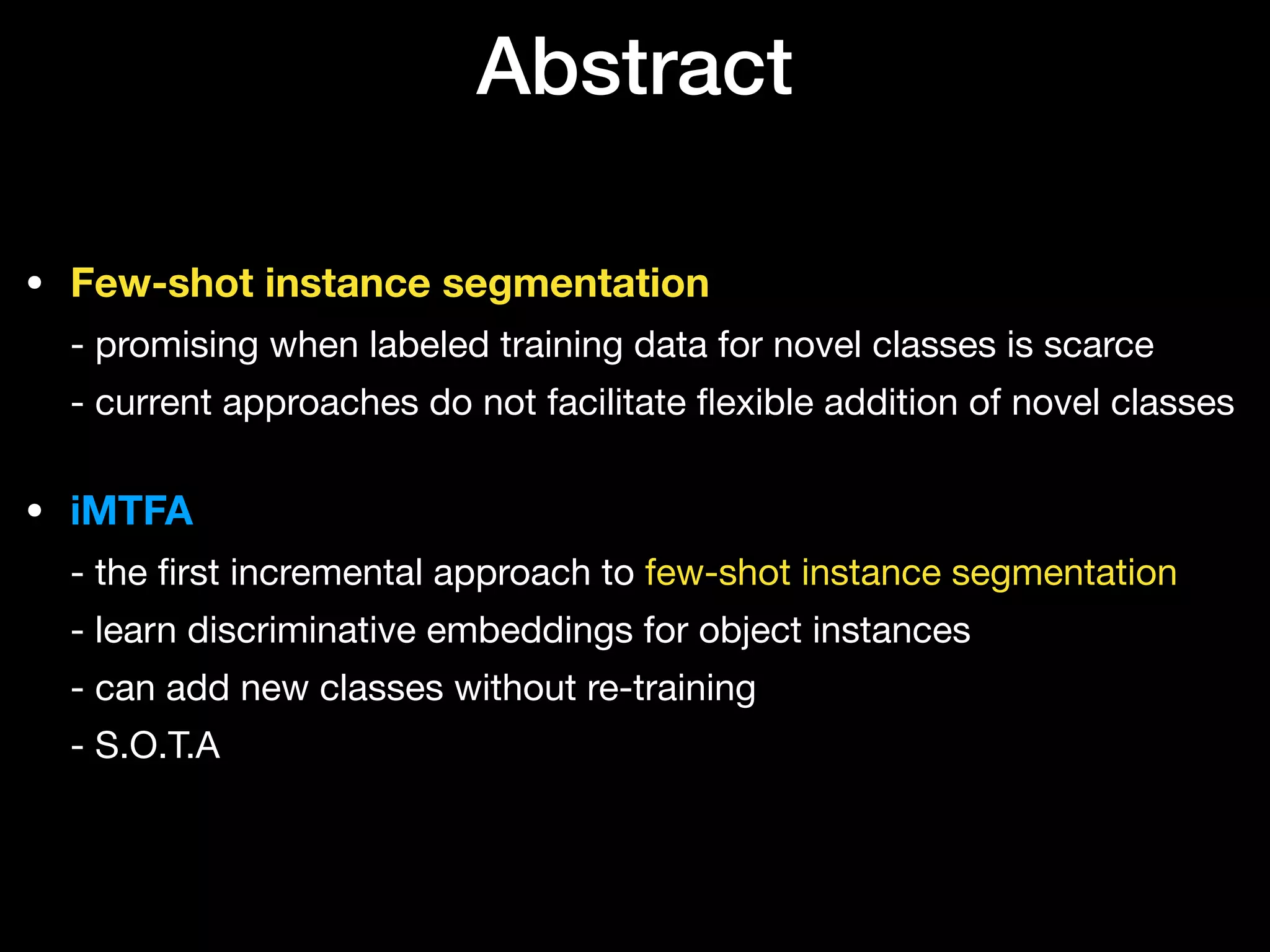 Abstract

• Few-shot instance segmentation

- promising when labeled training data for novel classes is scarce

- current approaches do not facilitate flexible addition of novel classes

• iMTFA

- the first incremental approach to few-shot instance segmentation

- learn discriminative embeddings for object instances

- can add new classes without re-training

- S.O.T.A